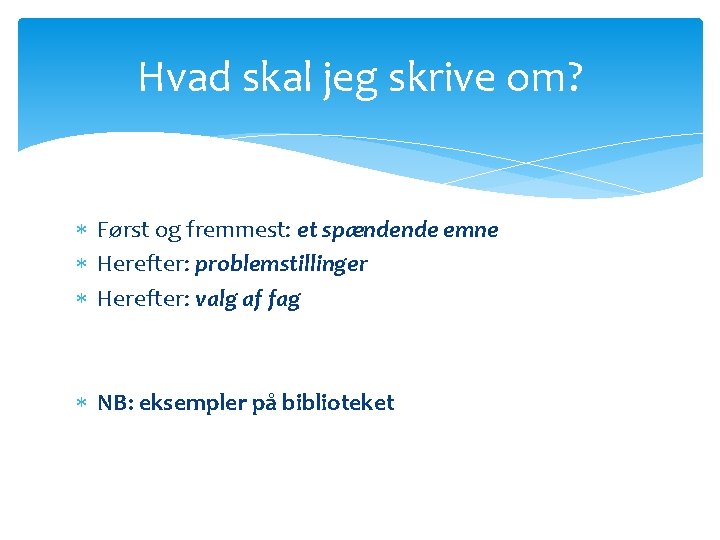 Hvad skal jeg skrive om?

* Først og fremmest: et spændende emne
* Herefter: problemstillinger
* Herefter: valg af fag

* NB: eksempler på biblioteket